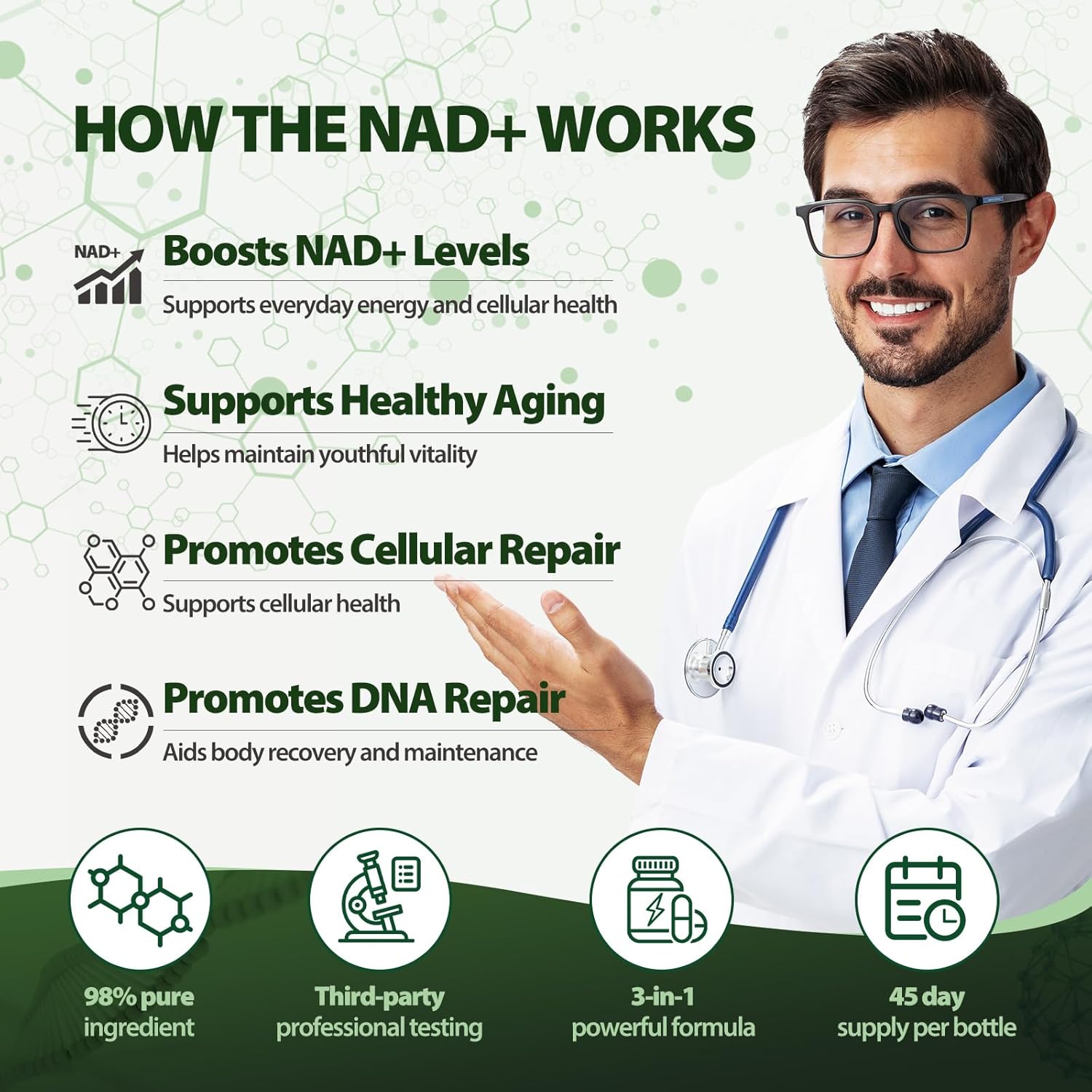 HOW THE NAD+ WORKS

NAD+

Boosts NAD+ Levels

Supports everyday energy and cellular health

Supports Healthy Aging

Helps maintain youthful vitality

Promotes Cellular Repair

Supports cellular health

Promotes DNA Repair

Aids body recovery and maintenance

98% pure ingredient

Third-party professional testing

3-in-1 powerful formula

45 day supply per bottle